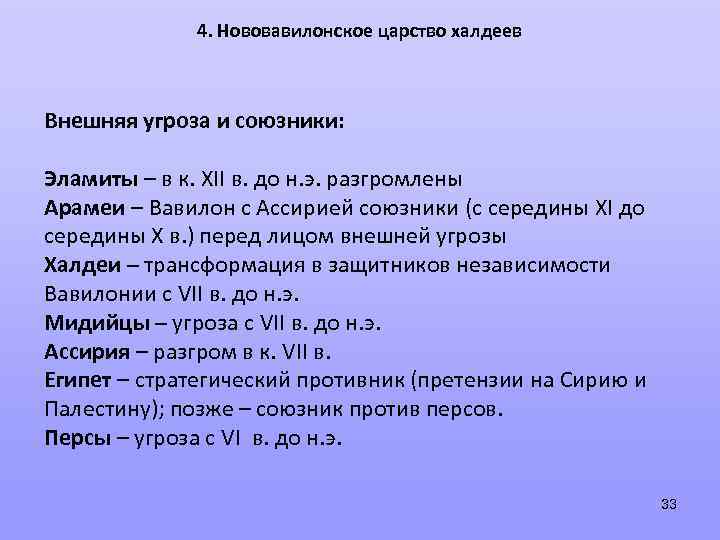 4. Нововавилонское царство халдеев

Внешняя угроза и союзники:

Эламиты – в к. XII в. до н.э. разгромлены
Арамеи – Вавилон с Ассирией союзники (с середины XI до середины X в.) перед лицом внешней угрозы
Халдеи – трансформация в защитников независимости Вавилонии с VII в. до н.э.
Мидийцы – угроза с VII в. до н.э.
Ассирия – разгром в к. VII в.
Египет – стратегический противник (претензии на Сирию и Палестину); позже – союзник против персов.
Персы – угроза с VI в. до н.э.

33